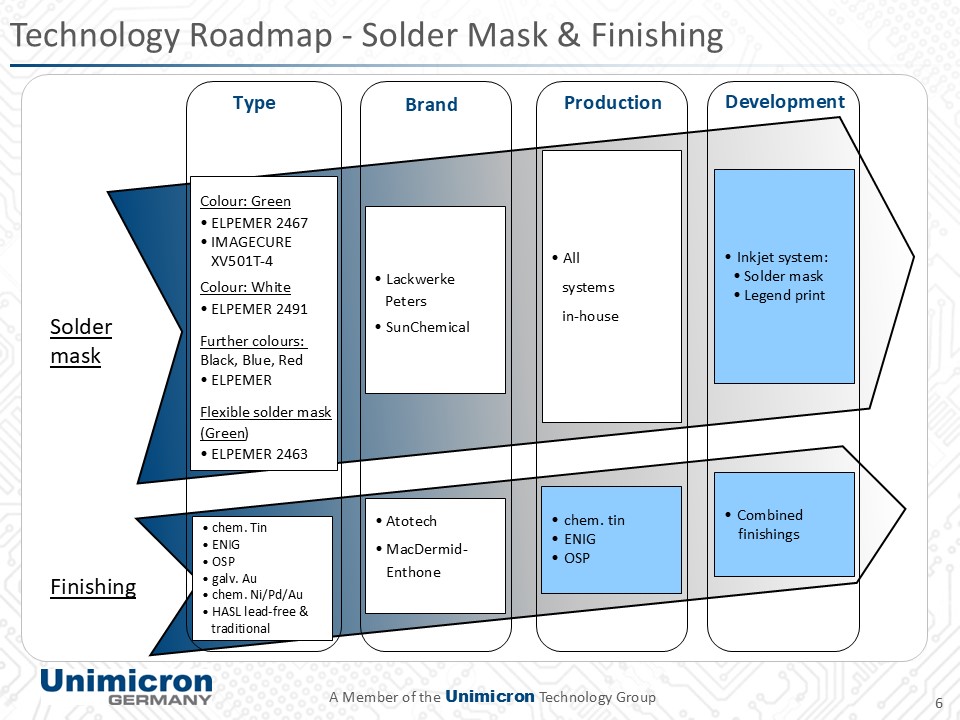 Technology Roadmap - Solder Mask & Finishing

Type

Brand

Production

Development

Solder mask

Colour: Green
• ELPEMER 2467
• IMAGECURE XV501T-4
Colour: White
• ELPEMER 2491
Further colours:
Black, Blue, Red
• ELPEMER
Flexible solder mask (Green)
• ELPEMER 2463

• Lackwerke Peters
• SunChemical

• All systems in-house

• Inkjet system:
• Solder mask
• Legend print

Finishing

• chem. Tin
• ENIG
• OSP
• galv. Au
• chem. Ni/Pd/Au
• HASL lead-free & traditional

• Atotech
• MacDermid-Enthone

• chem. tin
• ENIG
• OSP

• Combined finishings

Unimicron GERMANY

A Member of the Unimicron Technology Group

6